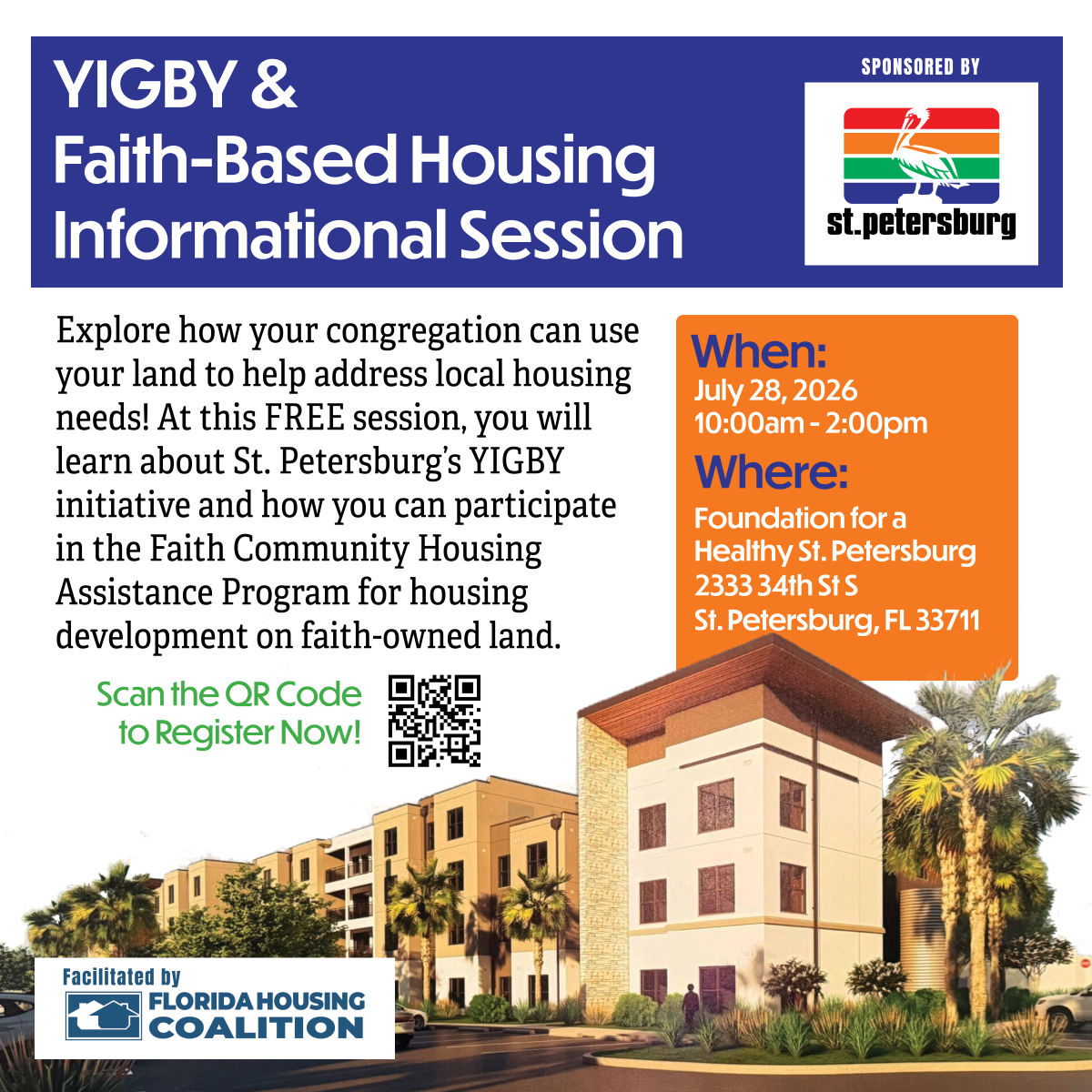 YIGBY & Faith-Based Housing Informational Session

SPONSORED BY

st.petersburg

Explore how your congregation can use your land to help address local housing needs! At this FREE session, you will learn about St. Petersburg's YIGBY initiative and how you can participate in the Faith Community Housing Assistance Program for housing development on faith-owned land.

When:
July 28, 2026
10:00am - 2:00pm

Where:
Foundation for a Healthy St. Petersburg
2333 34th St S
St. Petersburg, FL 33711

Scan the QR Code to Register Now!

Facilitated by
FLORIDA HOUSING COALITION